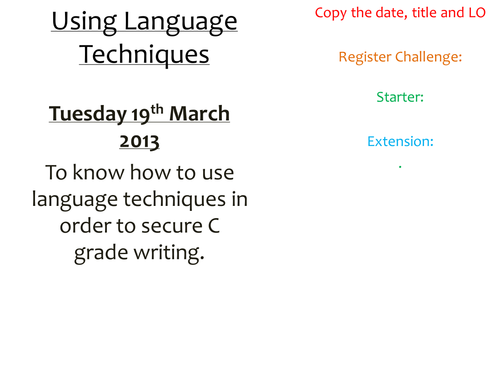 Using Language Techniques

Tuesday 19th March 2013

To know how to use language techniques in order to secure C grade writing.

Copy the date, title and LO

Register Challenge:

Starter:

Extension:

.